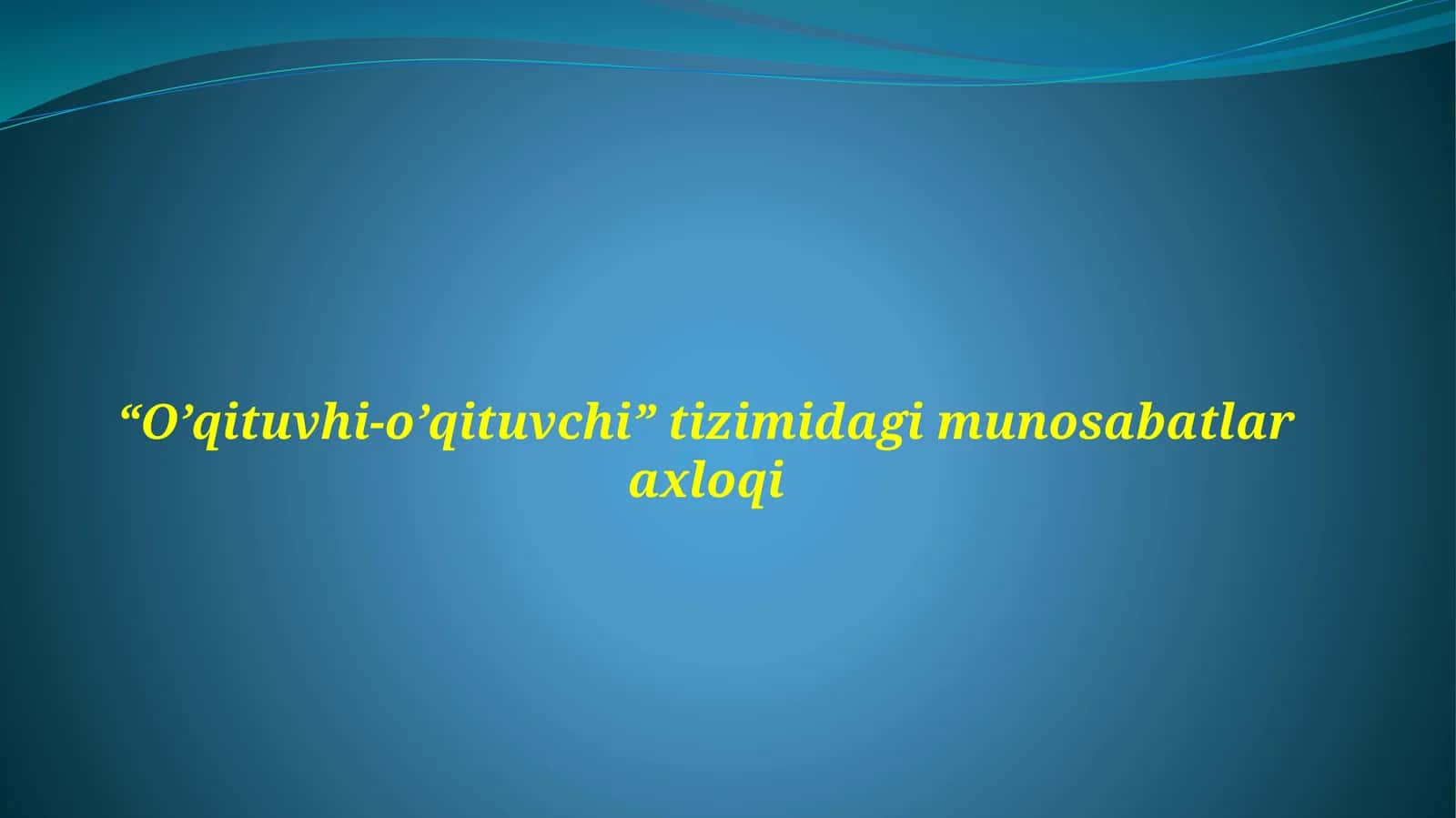 “O’qituvhi-o’qituvchi” tizimidagi munosabatlar axloqi